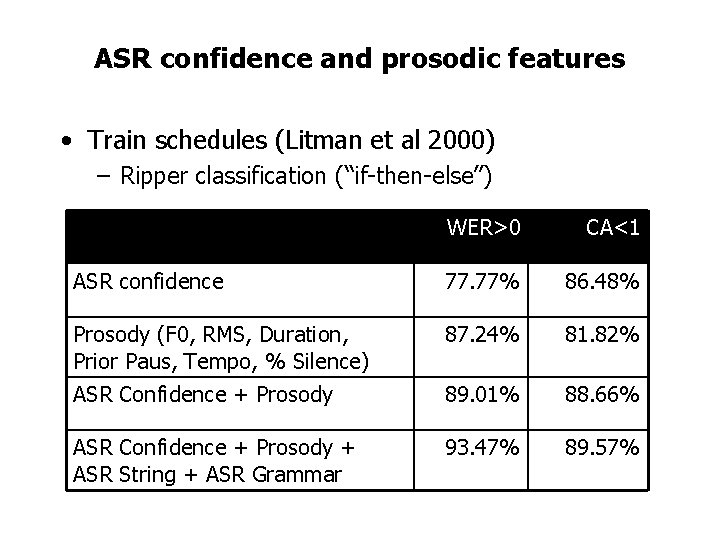 ASR confidence and prosodic features

• Train schedules (Litman et al 2000)
– Ripper classification ("if-then-else")

| | WER>0 | CA<1 |
|---|---|---|
| ASR confidence | 77.77% | 86.48% |
| Prosody (F0, RMS, Duration, Prior Paus, Tempo, % Silence) | 87.24% | 81.82% |
| ASR Confidence + Prosody | 89.01% | 88.66% |
| ASR Confidence + Prosody + ASR String + ASR Grammar | 93.47% | 89.57% |